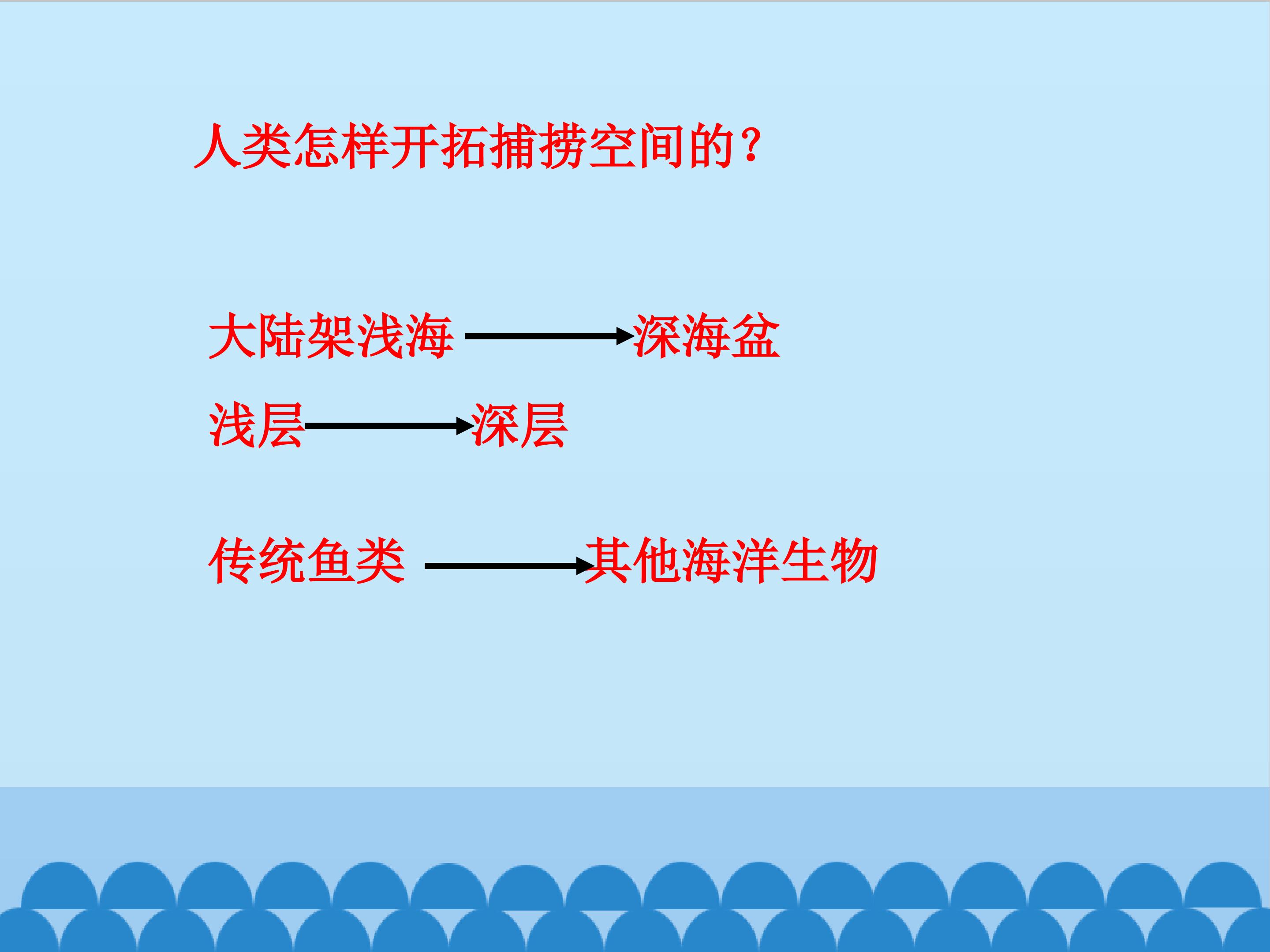 人类怎样开拓捕捞空间的？

大陆架浅海 → 深海盆

浅层 → 深层

传统鱼类 → 其他海洋生物